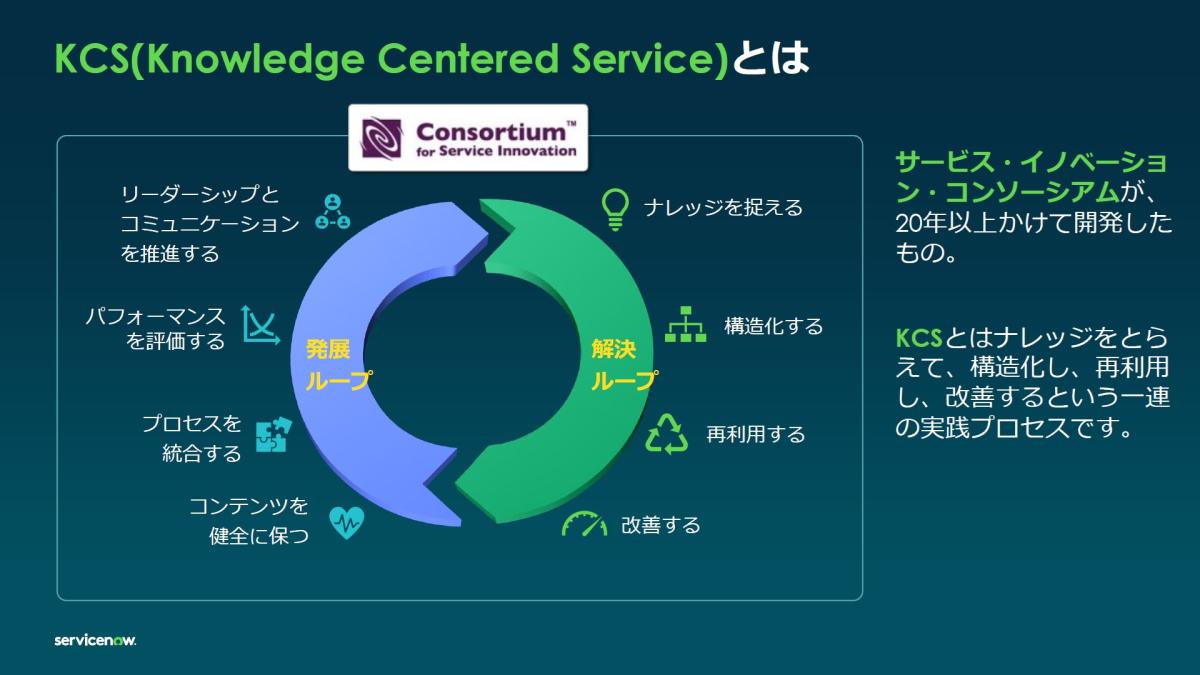 KCS(Knowledge Centered Service)とは

Consortium™
for Service Innovation

リーダーシップとコミュニケーションを推進する

パフォーマンスを評価する

プロセスを統合する

コンテンツを健全に保つ

発展ループ

解決ループ

ナレッジを捉える

構造化する

再利用する

改善する

サービス・イノベーション・コンソーシアムが、20年以上かけて開発したもの。

KCSとはナレッジをとらえて、構造化し、再利用し、改善するという一連の実践プロセスです。

servicenow.